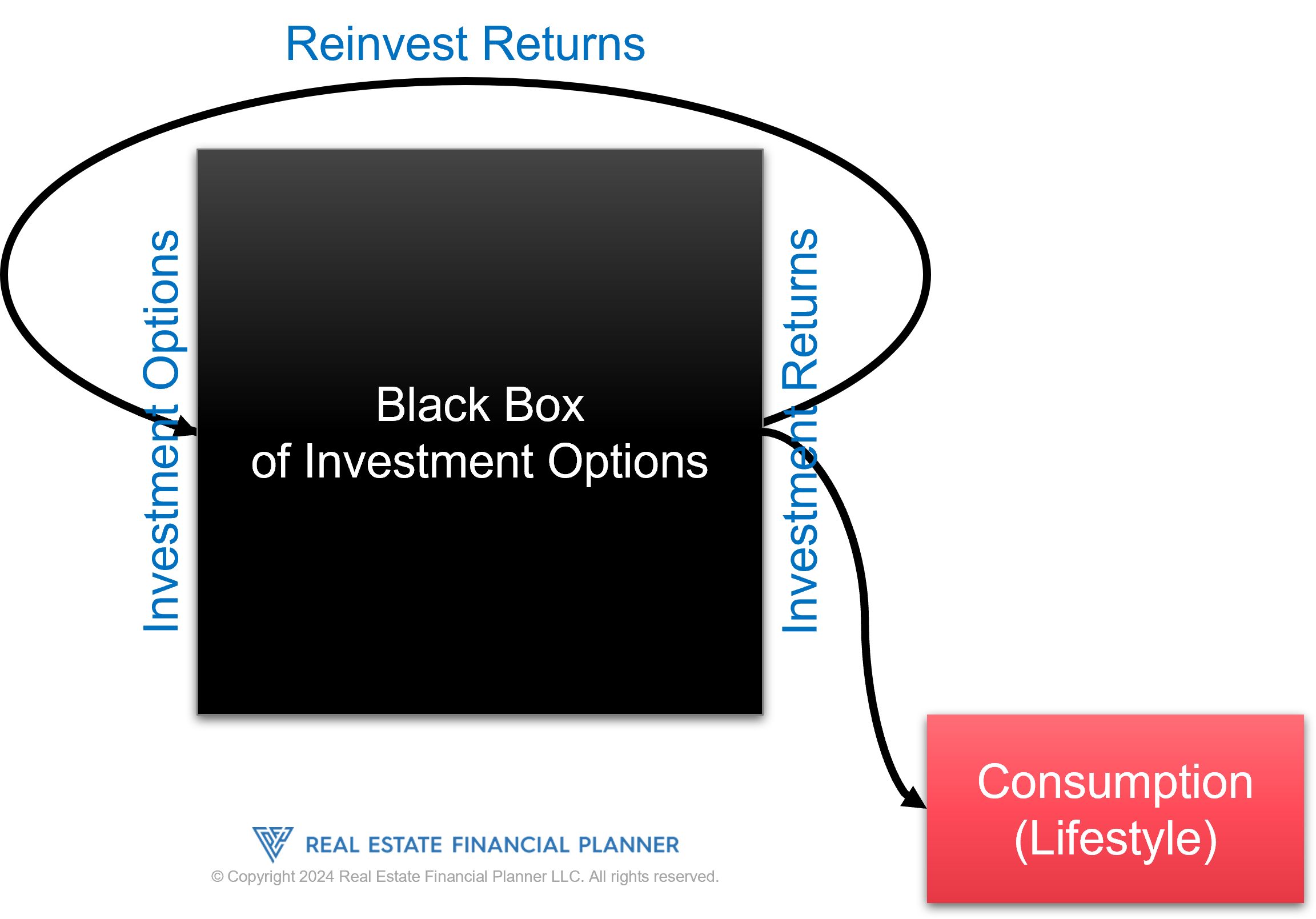 Reinvest Returns

Investment Options

Black Box
of Investment Options

Investment Returns

Consumption
(Lifestyle)

REAL ESTATE FINANCIAL PLANNER
© Copyright 2024 Real Estate Financial Planner LLC. All rights reserved.